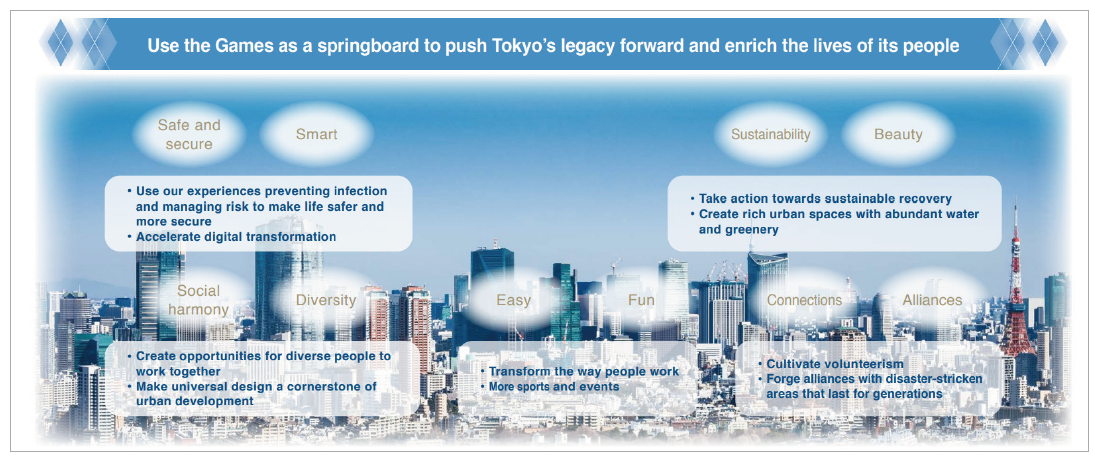 Use the Games as a springboard to push Tokyo's legacy forward and enrich the lives of its people

Safe and secure

Smart

• Use our experiences preventing infection and managing risk to make life safer and more secure
• Accelerate digital transformation

Sustainability

Beauty

• Take action towards sustainable recovery
• Create rich urban spaces with abundant water and greenery

Social harmony

Diversity

• Create opportunities for diverse people to work together
• Make universal design a cornerstone of urban development

Easy

Fun

• Transform the way people work
• More sports and events

Connections

Alliances

• Cultivate volunteerism
• Forge alliances with disaster-stricken areas that last for generations